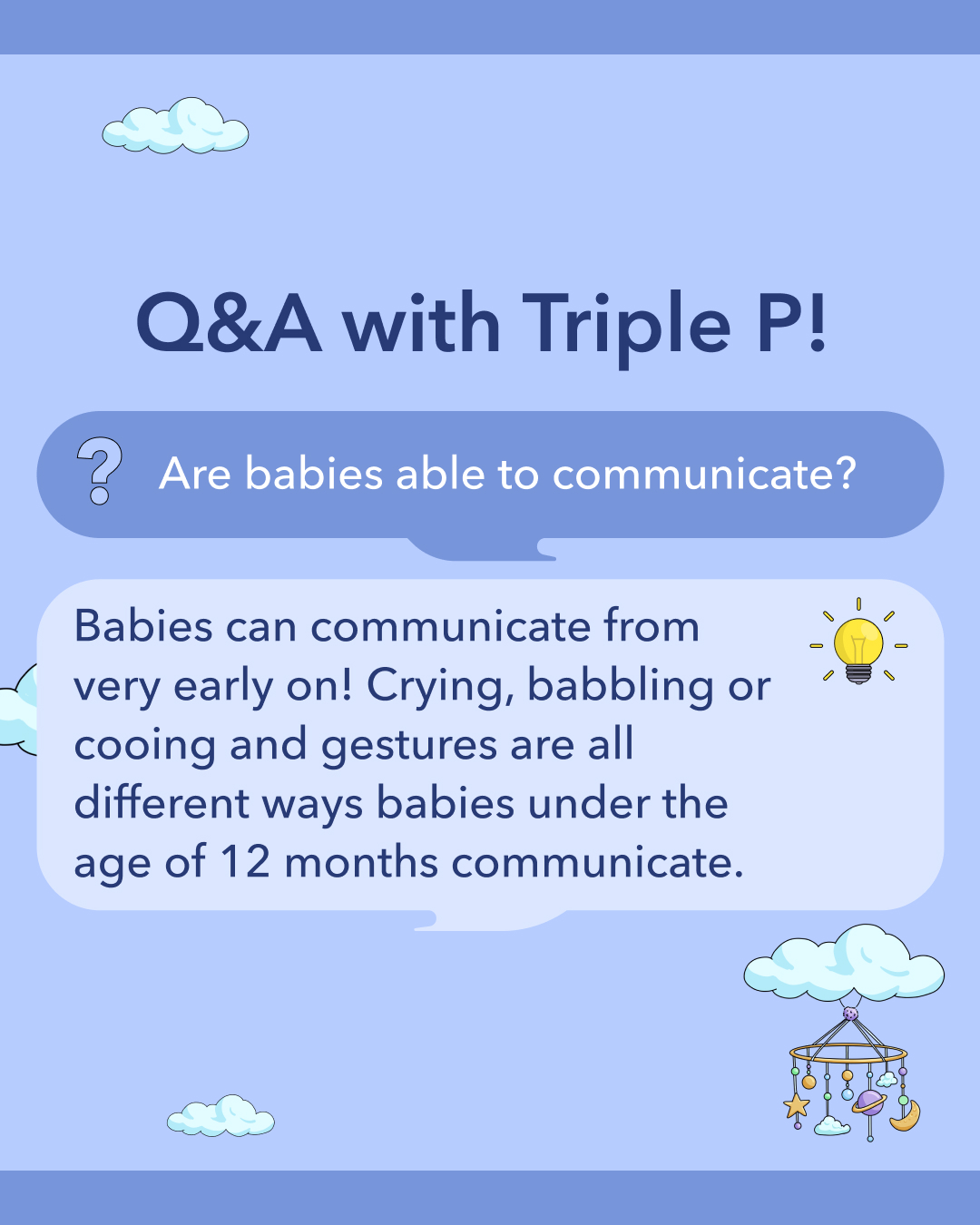 Q&A with Triple P!

?

Are babies able to communicate?

Babies can communicate from very early on! Crying, babbling or cooing and gestures are all different ways babies under the age of 12 months communicate.